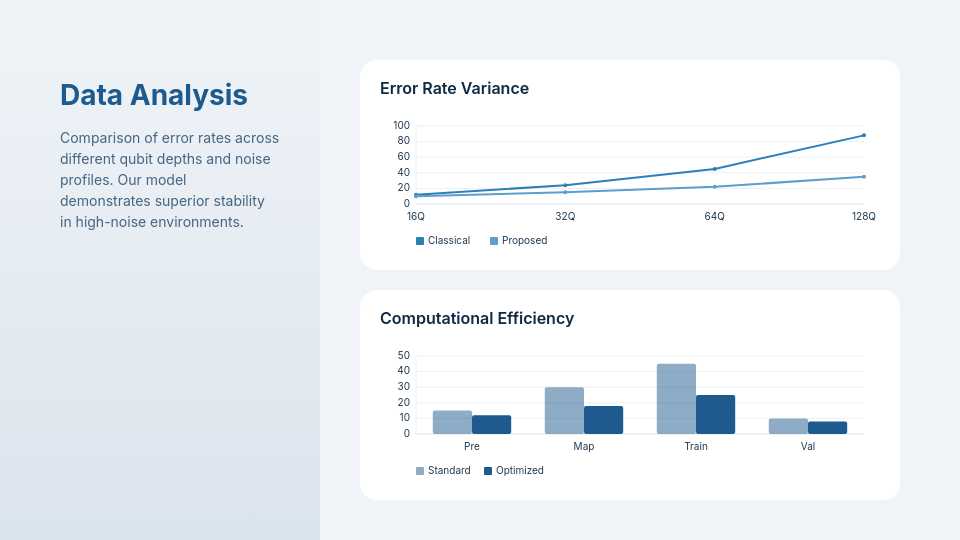 Data Analysis

Comparison of error rates across different qubit depths and noise profiles. Our model demonstrates superior stability in high-noise environments.

Error Rate Variance

100
80
60
40
20
0

16Q
32Q
64Q
128Q

Classical
Proposed

Computational Efficiency

50
40
30
20
10
0

Pre
Map
Train
Val

Standard
Optimized